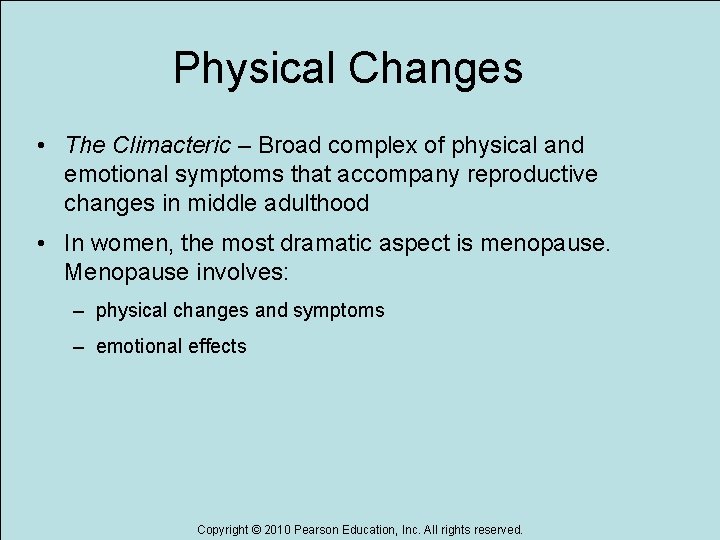 Physical Changes

• The Climacteric – Broad complex of physical and emotional symptoms that accompany reproductive changes in middle adulthood

• In women, the most dramatic aspect is menopause. Menopause involves:

– physical changes and symptoms

– emotional effects

Copyright © 2010 Pearson Education, Inc. All rights reserved.